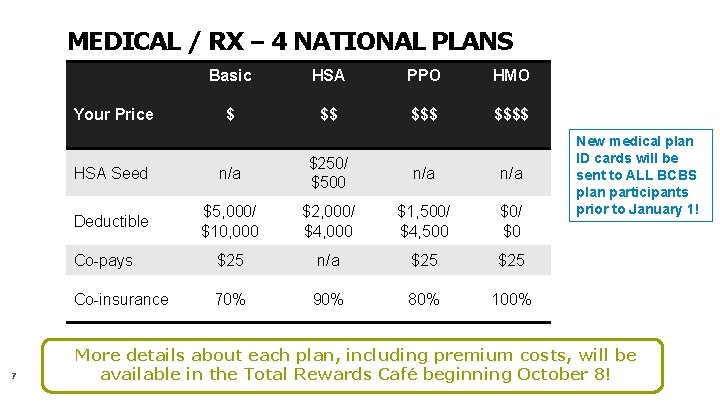 MEDICAL / RX – 4 NATIONAL PLANS

| | Basic | HSA | PPO | HMO |
|---|---|---|---|---|
| Your Price | \$ | \$\$ | \$\$\$ | \$\$\$\$ |
| HSA Seed | n/a | \$250/ \$500 | n/a | n/a |
| Deductible | \$5,000/ \$10,000 | \$2,000/ \$4,000 | \$1,500/ \$4,500 | \$0/ \$0 |
| Co-pays | \$25 | n/a | \$25 | \$25 |
| Co-insurance | 70% | 90% | 80% | 100% |

New medical plan ID cards will be sent to ALL BCBS plan participants prior to January 1!

More details about each plan, including premium costs, will be available in the Total Rewards Café beginning October 8!

7